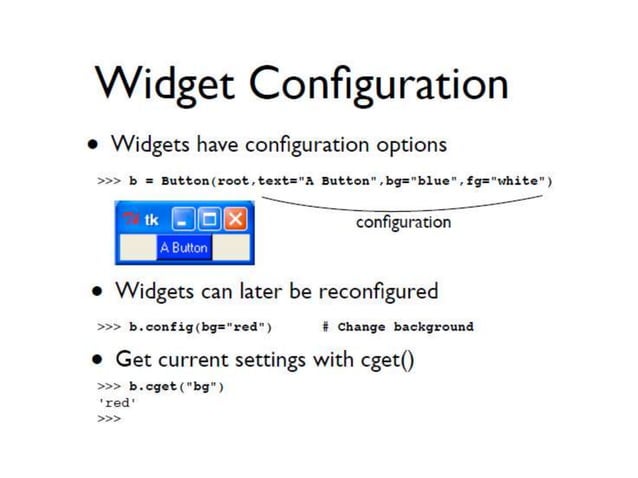 Widget Configuration

• Widgets have configuration options

>>> b = Button(root,text="A Button",bg="blue",fg="white")

tk

A Button

configuration

• Widgets can later be reconfigured

>>> b.config(bg="red")      # Change background

• Get current settings with cget()

>>> b.cget("bg")
'red'
>>>